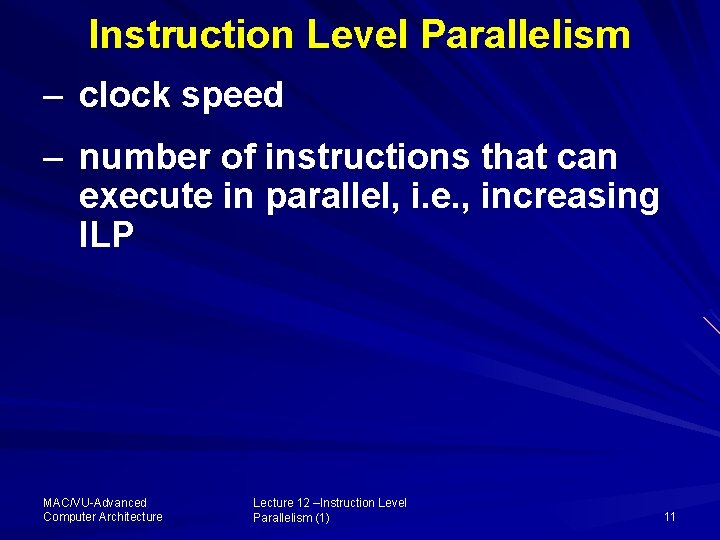 Instruction Level Parallelism

– clock speed

– number of instructions that can execute in parallel, i.e., increasing ILP

MAC/VU-Advanced Computer Architecture

Lecture 12 –Instruction Level Parallelism (1)

11